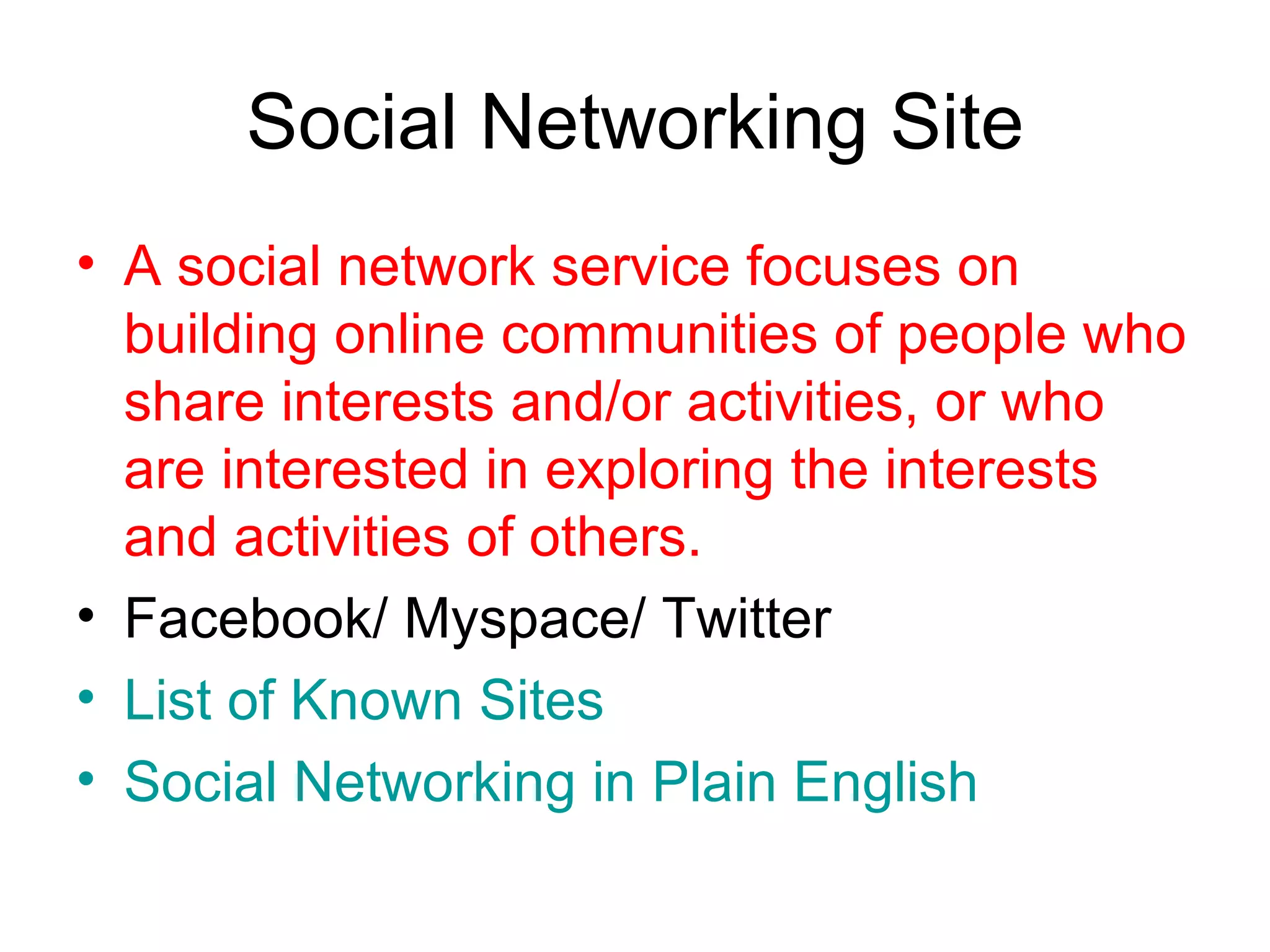 Social Networking Site

• A social network service focuses on building online communities of people who share interests and/or activities, or who are interested in exploring the interests and activities of others.
• Facebook/ Myspace/ Twitter
• List of Known Sites
• Social Networking in Plain English